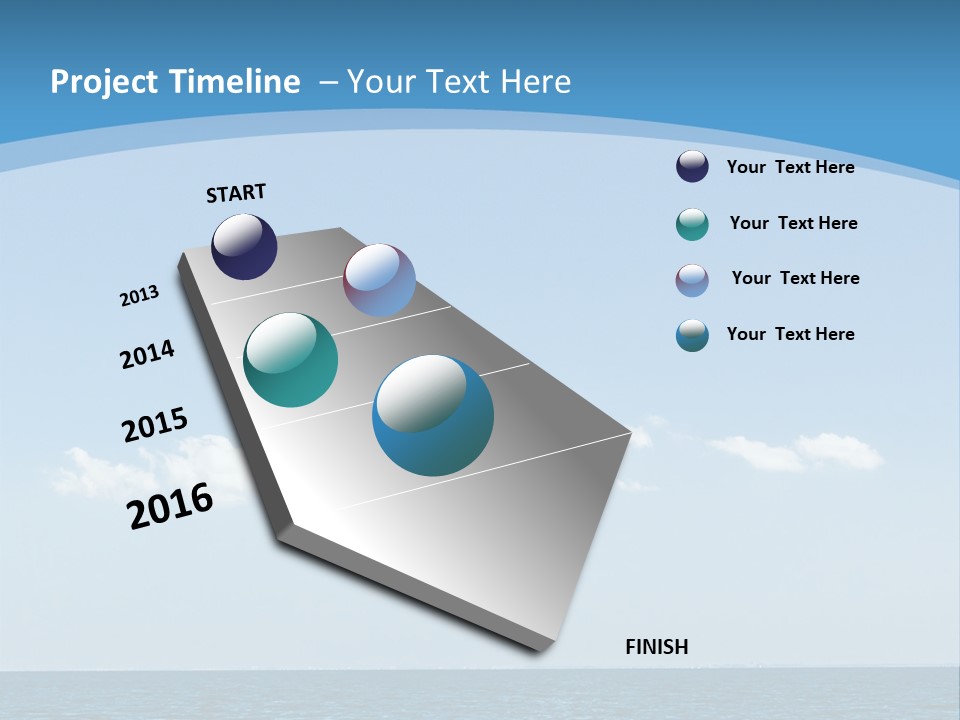 Project Timeline – Your Text Here

START

2013

2014

2015

2016

FINISH

Your Text Here

Your Text Here

Your Text Here

Your Text Here